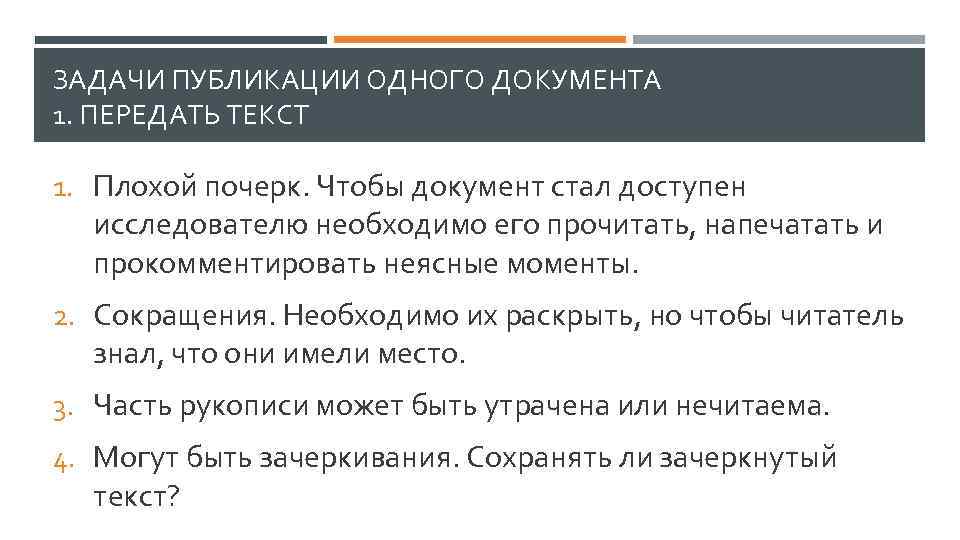 ЗАДАЧИ ПУБЛИКАЦИИ ОДНОГО ДОКУМЕНТА
1. ПЕРЕДАТЬ ТЕКСТ

1. Плохой почерк. Чтобы документ стал доступен исследователю необходимо его прочитать, напечатать и прокомментировать неясные моменты.
2. Сокращения. Необходимо их раскрыть, но чтобы читатель знал, что они имели место.
3. Часть рукописи может быть утрачена или нечитаема.
4. Могут быть зачеркивания. Сохранять ли зачеркнутый текст?